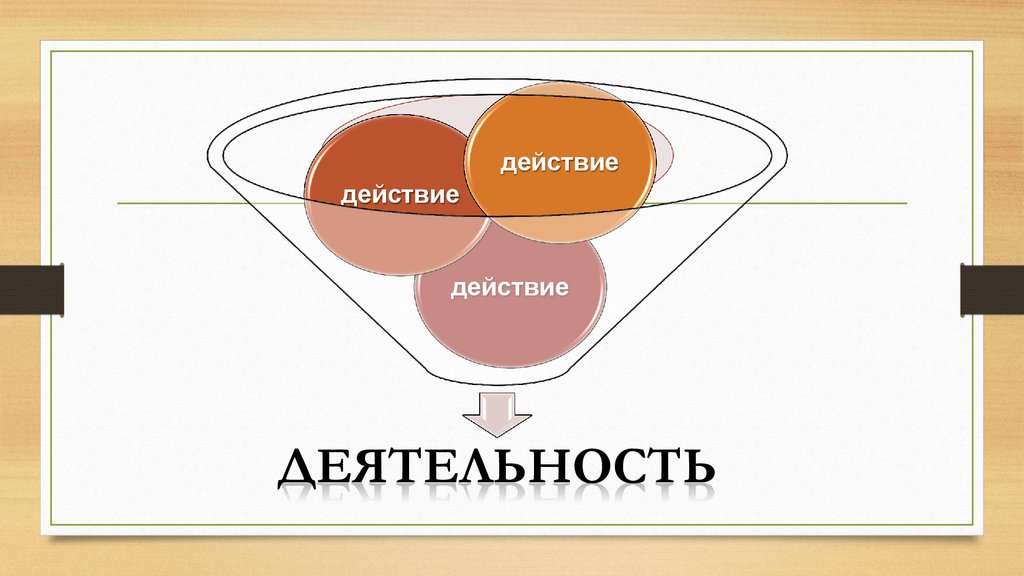 действие

действие

действие

ДЕЯТЕЛЬНОСТЬ